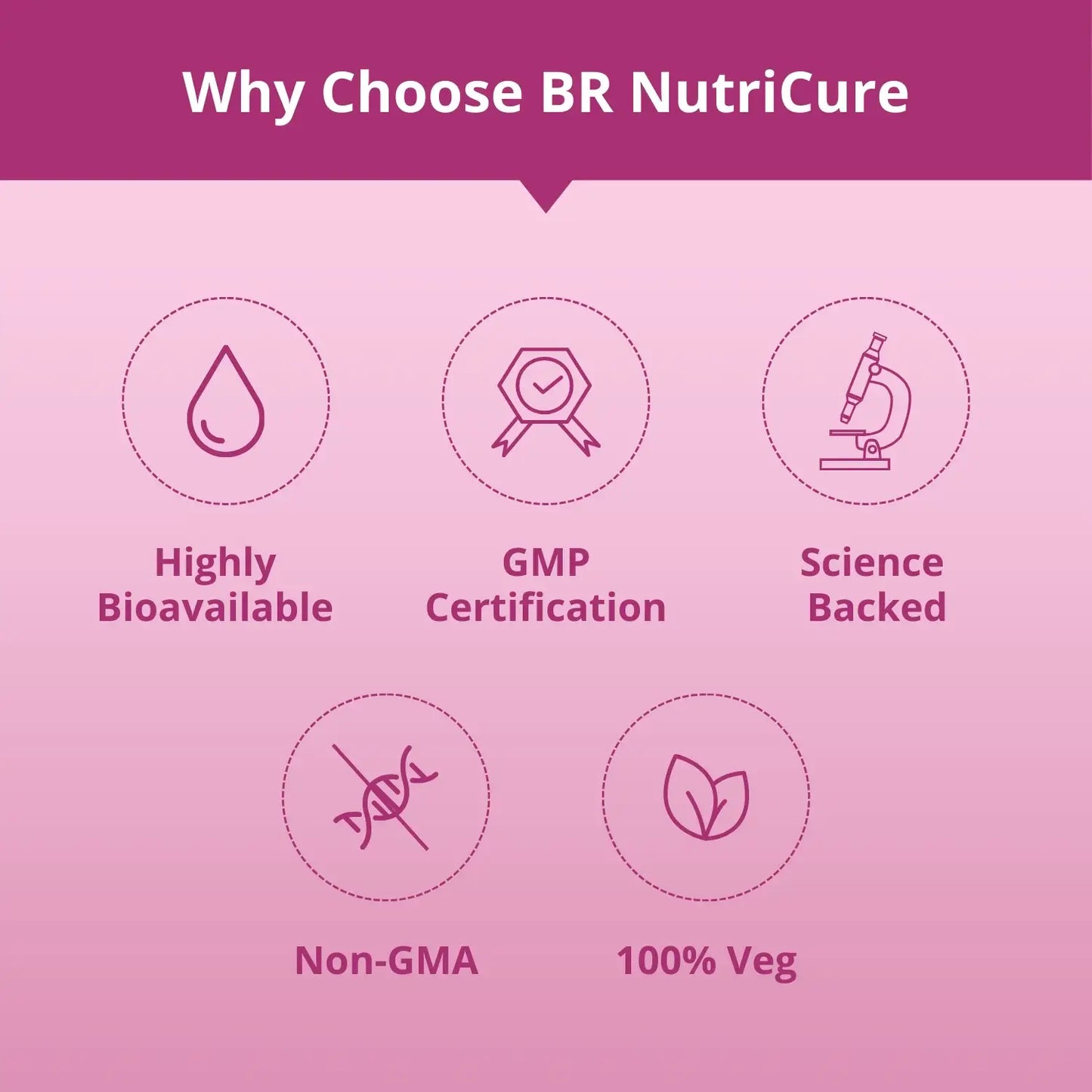 Why Choose BR NutriCure

Highly Bioavailable

GMP Certification

Science Backed

Non-GMA

100% Veg